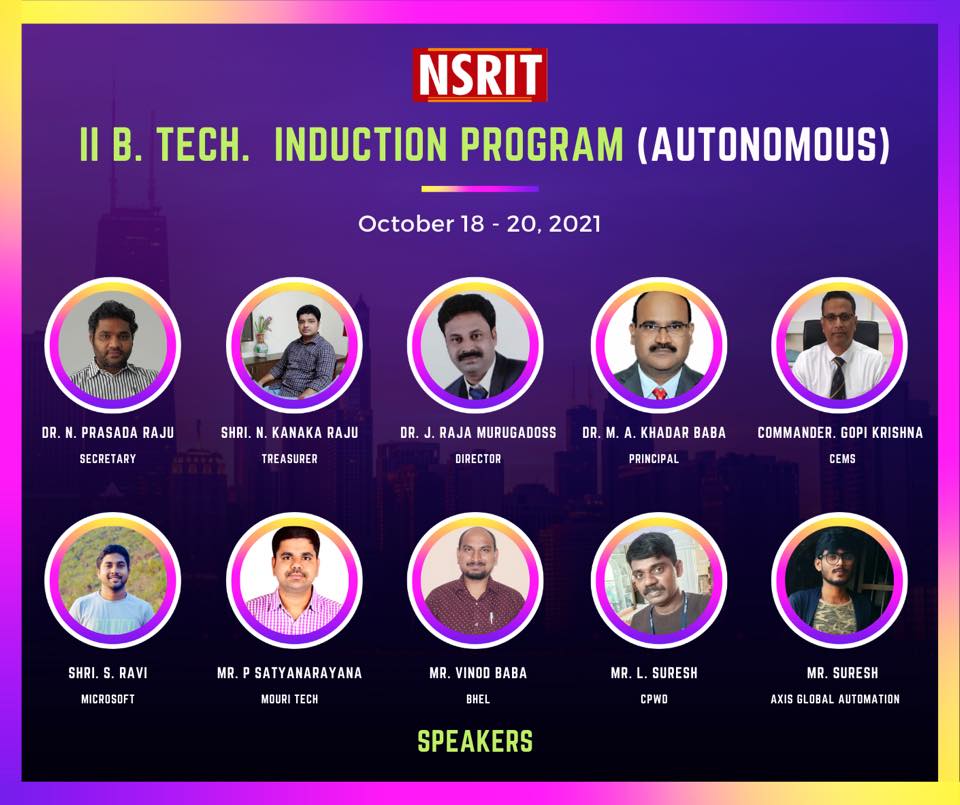 NSRIT

II B. TECH. INDUCTION PROGRAM (AUTONOMOUS)

October 18 - 20, 2021

DR. N. PRASADA RAJU
SECRETARY

SHRI. N. KANAKA RAJU
TREASURER

DR. J. RAJA MURUGADOSS
DIRECTOR

DR. M. A. KHADAR BABA
PRINCIPAL

COMMANDER. GOPI KRISHNA
CEMS

SHRI. S. RAVI
MICROSOFT

MR. P SATYANARAYANA
MOURI TECH

MR. VINOD BABA
BHEL

MR. L. SURESH
CPWD

MR. SURESH
AXIS GLOBAL AUTOMATION

SPEAKERS